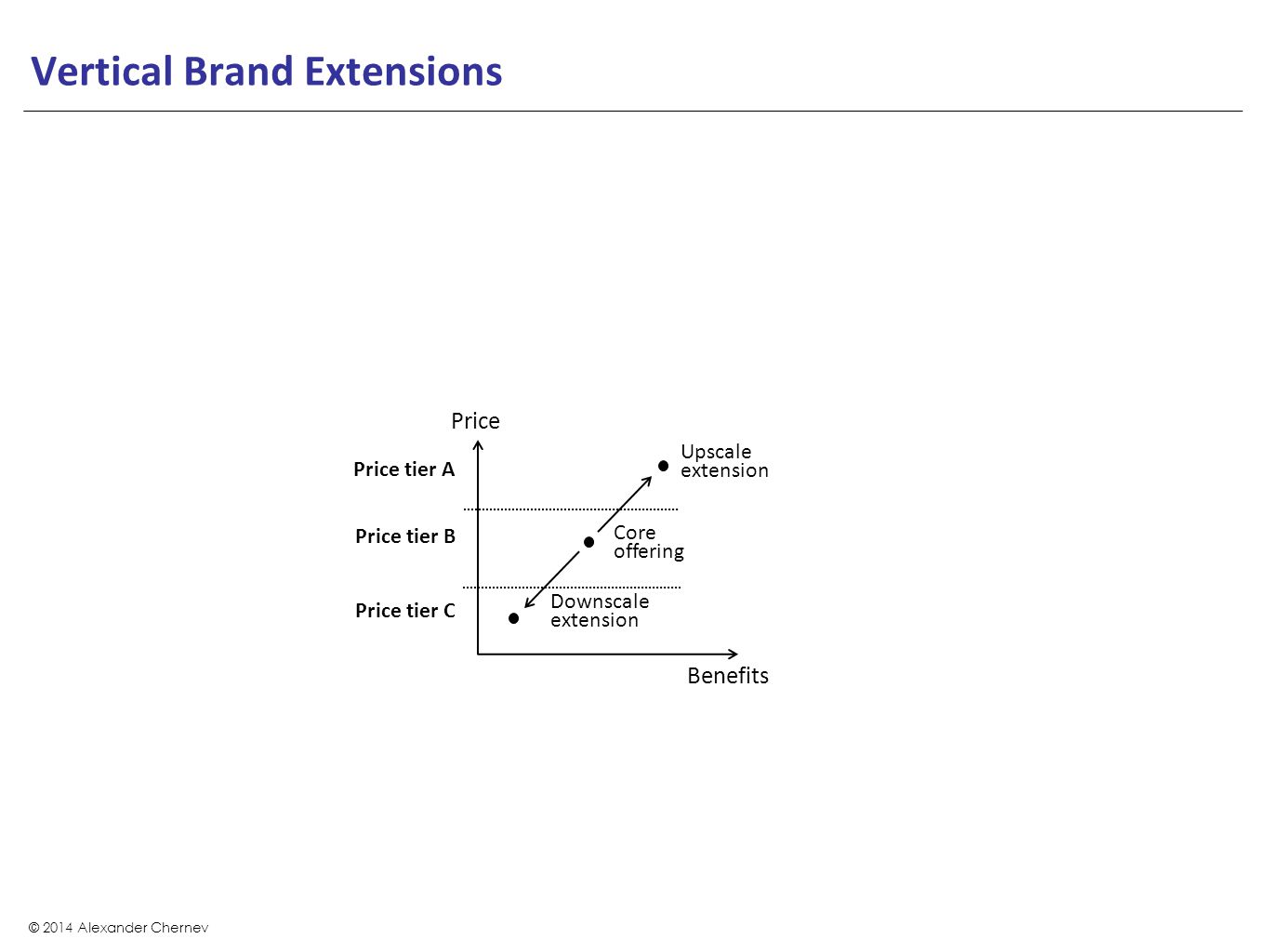 Vertical Brand Extensions

Price

Price tier A

Upscale extension

Price tier B

Core offering

Price tier C

Downscale extension

Benefits

© 2014 Alexander Chernev